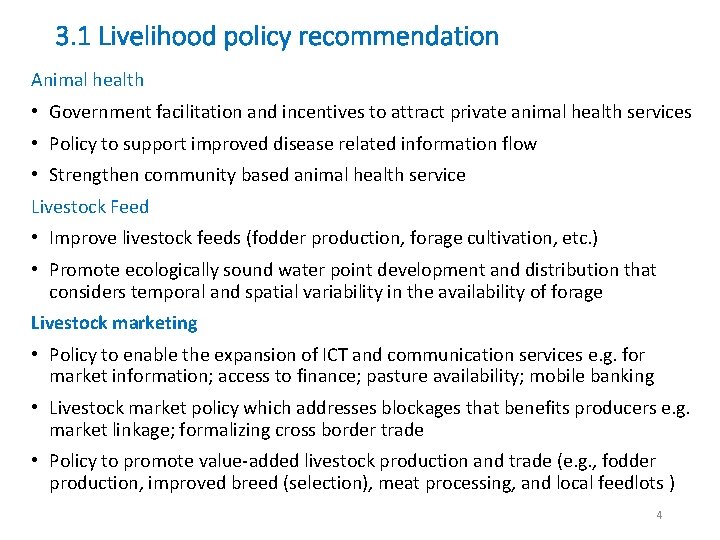 3.1 Livelihood policy recommendation

Animal health

• Government facilitation and incentives to attract private animal health services
• Policy to support improved disease related information flow
• Strengthen community based animal health service

Livestock Feed

• Improve livestock feeds (fodder production, forage cultivation, etc.)
• Promote ecologically sound water point development and distribution that considers temporal and spatial variability in the availability of forage

Livestock marketing

• Policy to enable the expansion of ICT and communication services e.g. for market information; access to finance; pasture availability; mobile banking
• Livestock market policy which addresses blockages that benefits producers e.g. market linkage; formalizing cross border trade
• Policy to promote value-added livestock production and trade (e.g., fodder production, improved breed (selection), meat processing, and local feedlots )

4